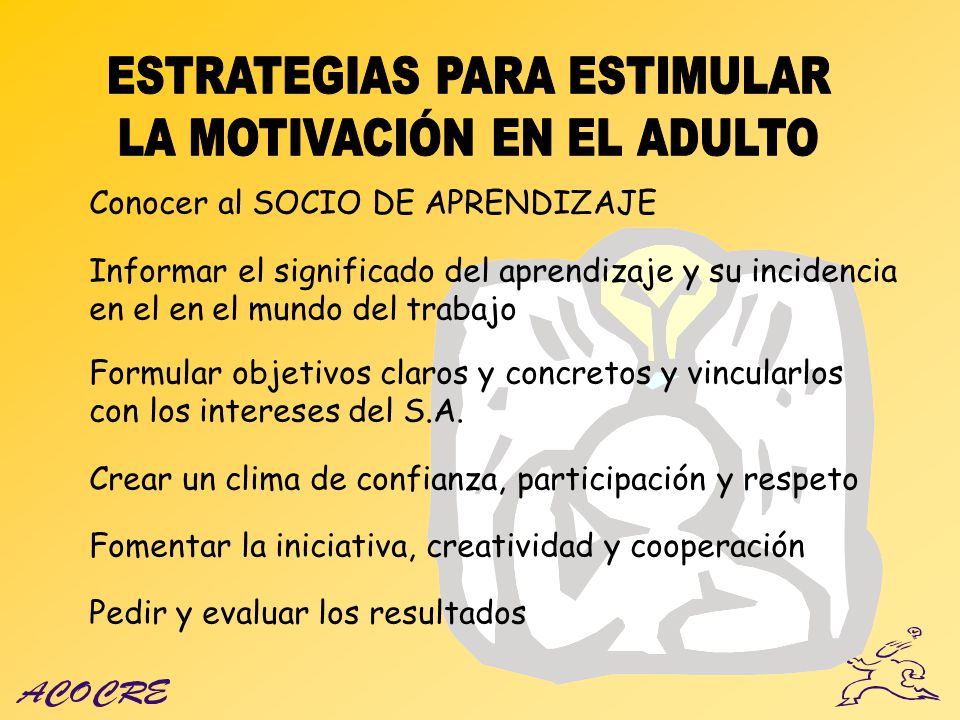 ESTRATEGIAS PARA ESTIMULAR LA MOTIVACIÓN EN EL ADULTO

Conocer al SOCIO DE APRENDIZAJE

Informar el significado del aprendizaje y su incidencia en el en el mundo del trabajo

Formular objetivos claros y concretos y vincularlos con los intereses del S.A.

Crear un clima de confianza, participación y respeto

Fomentar la iniciativa, creatividad y cooperación

Pedir y evaluar los resultados

ACOCRE